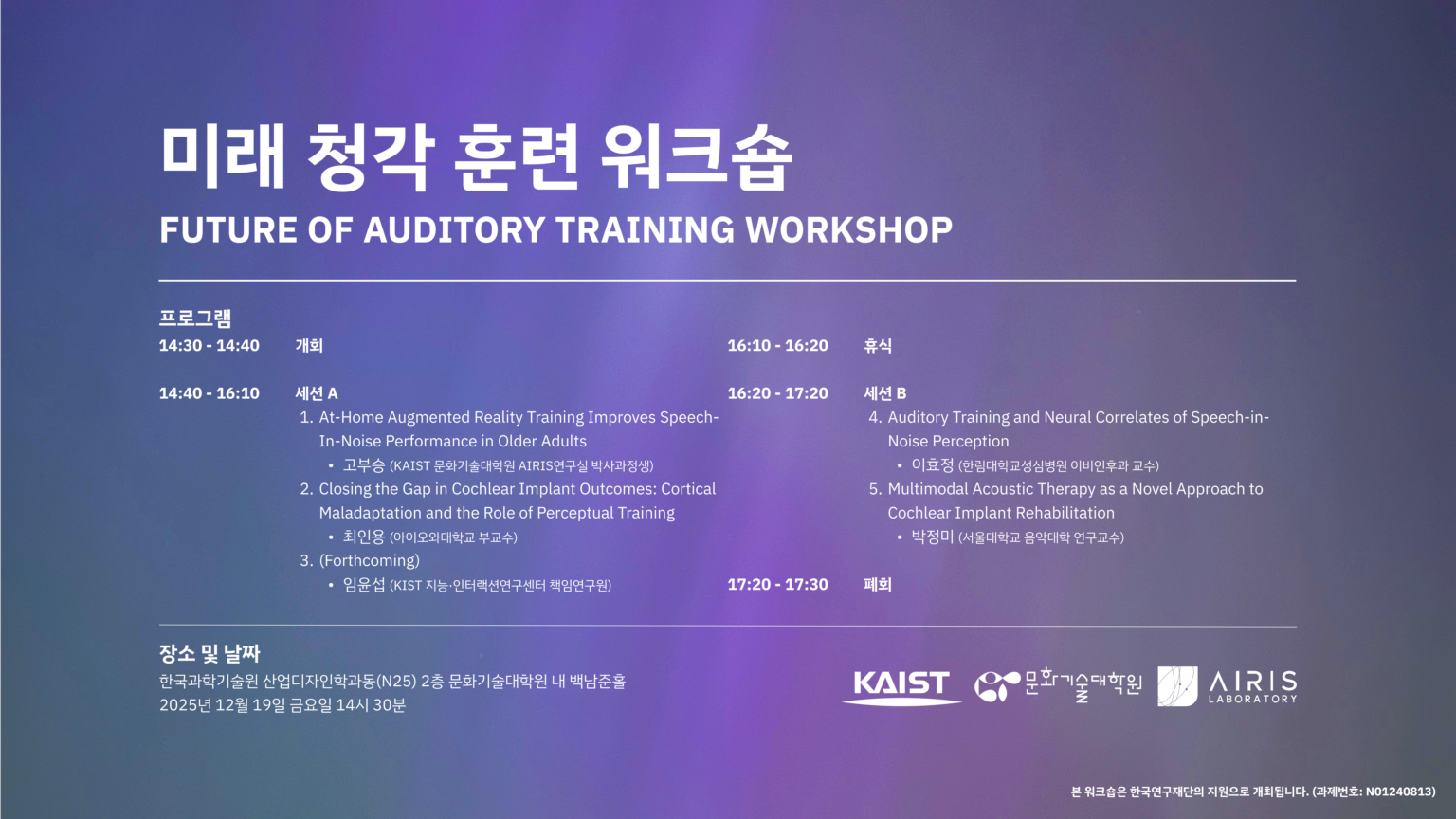 미래 청각 훈련 워크숍
FUTURE OF AUDITORY TRAINING WORKSHOP

프로그램
14:30 - 14:40 개회

14:40 - 16:10 세션 A
1. At-Home Augmented Reality Training Improves Speech-In-Noise Performance in Older Adults
• 고부승 (KAIST 문화기술대학원 AIRIS연구실 박사과정생)
2. Closing the Gap in Cochlear Implant Outcomes: Cortical Maladaptation and the Role of Perceptual Training
• 최인용 (아이오와대학교 부교수)
3. (Forthcoming)
• 임윤섭 (KIST 지능·인터랙션연구센터 책임연구원)

16:10 - 16:20 휴식

16:20 - 17:20 세션 B
4. Auditory Training and Neural Correlates of Speech-in-Noise Perception
• 이효정 (한림대학교성심병원 이비인후과 교수)
5. Multimodal Acoustic Therapy as a Novel Approach to Cochlear Implant Rehabilitation
• 박정미 (서울대학교 음악대학 연구교수)

17:20 - 17:30 폐회

장소 및 날짜
한국과학기술원 산업디자인학과동(N25) 2층 문화기술대학원 내 백남준홀
2025년 12월 19일 금요일 14시 30분

KAIST 문화기술대학원 AIRIS LABORATORY

본 워크숍은 한국연구재단의 지원으로 개최됩니다. (과제번호: N01240813)